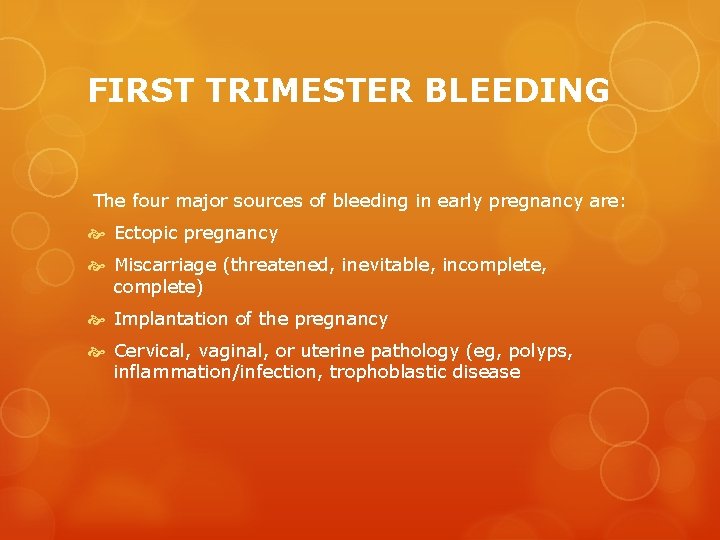 FIRST TRIMESTER BLEEDING

The four major sources of bleeding in early pregnancy are:

Ectopic pregnancy

Miscarriage (threatened, inevitable, incomplete, complete)

Implantation of the pregnancy

Cervical, vaginal, or uterine pathology (eg, polyps, inflammation/infection, trophoblastic disease